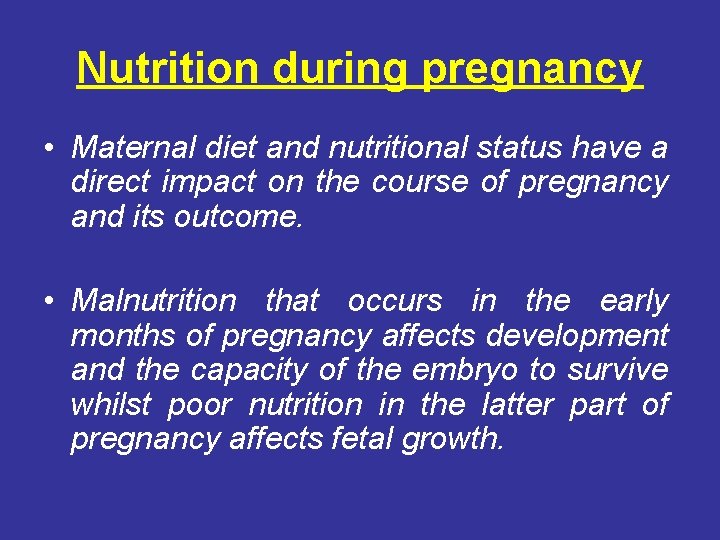 Nutrition during pregnancy

• Maternal diet and nutritional status have a direct impact on the course of pregnancy and its outcome.

• Malnutrition that occurs in the early months of pregnancy affects development and the capacity of the embryo to survive whilst poor nutrition in the latter part of pregnancy affects fetal growth.